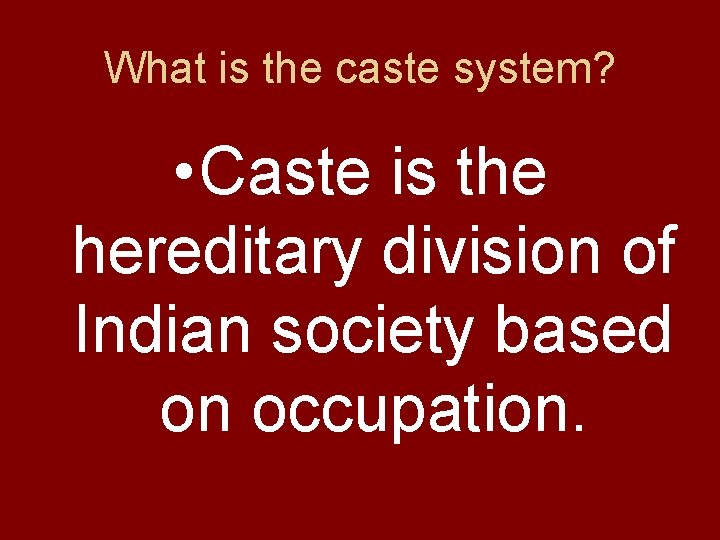 What is the caste system?

• Caste is the hereditary division of Indian society based on occupation.